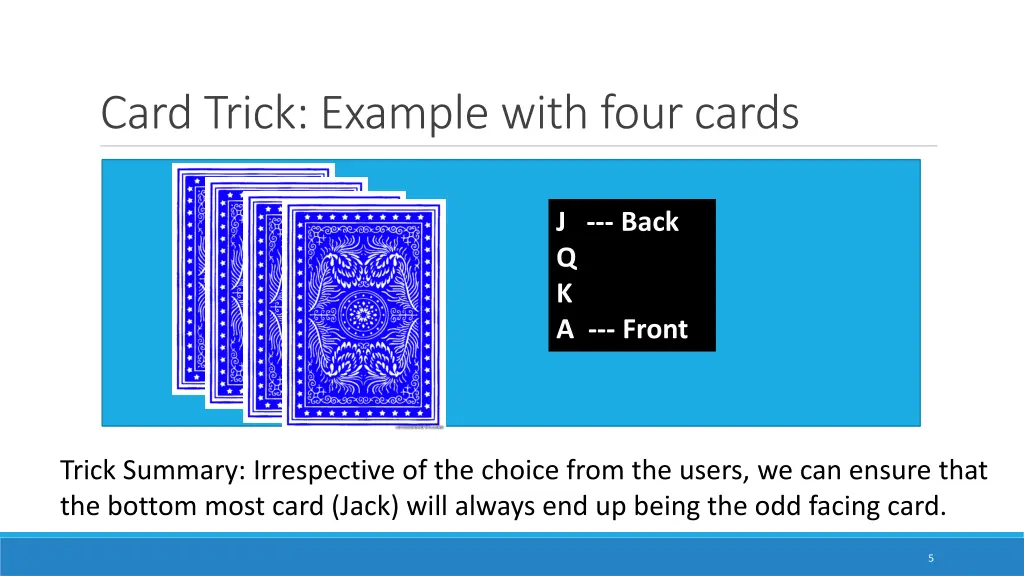 Card Trick: Example with four cards

J --- Back
Q
K
A --- Front

Trick Summary: Irrespective of the choice from the users, we can ensure that the bottom most card (Jack) will always end up being the odd facing card.

5